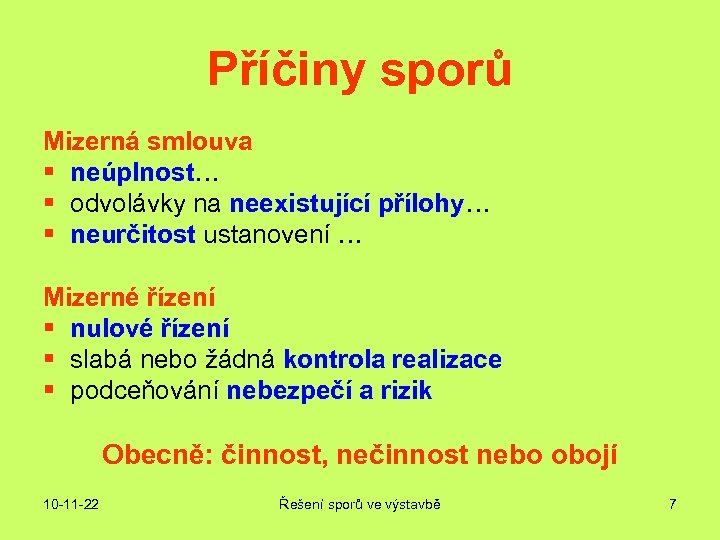 Příčiny sporů

Mizerná smlouva
▪ neúplnost…
▪ odvolávky na neexistující přílohy…
▪ neurčitost ustanovení …

Mizerné řízení
▪ nulové řízení
▪ slabá nebo žádná kontrola realizace
▪ podceňování nebezpečí a rizik

Obecně: činnost, nečinnost nebo obojí

10-11-22

Řešení sporů ve výstavbě

7